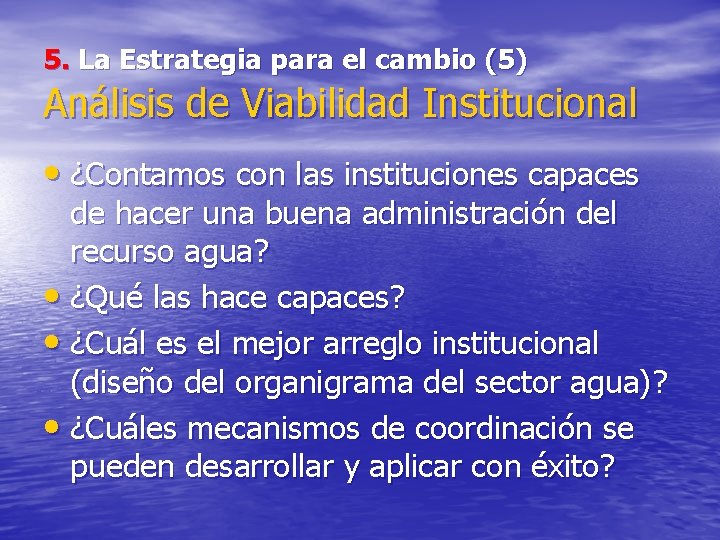 5. La Estrategia para el cambio (5)
Análisis de Viabilidad Institucional

• ¿Contamos con las instituciones capaces de hacer una buena administración del recurso agua?
• ¿Qué las hace capaces?
• ¿Cuál es el mejor arreglo institucional (diseño del organigrama del sector agua)?
• ¿Cuáles mecanismos de coordinación se pueden desarrollar y aplicar con éxito?